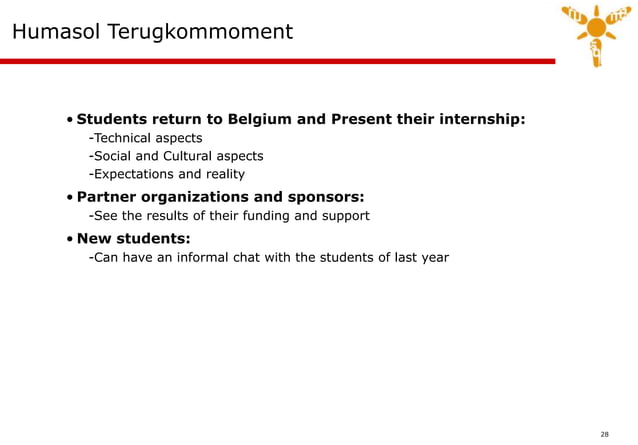 Humasol Terugkommoment

• Students return to Belgium and Present their internship:
-Technical aspects
-Social and Cultural aspects
-Expectations and reality

• Partner organizations and sponsors:
-See the results of their funding and support

• New students:
-Can have an informal chat with the students of last year

28